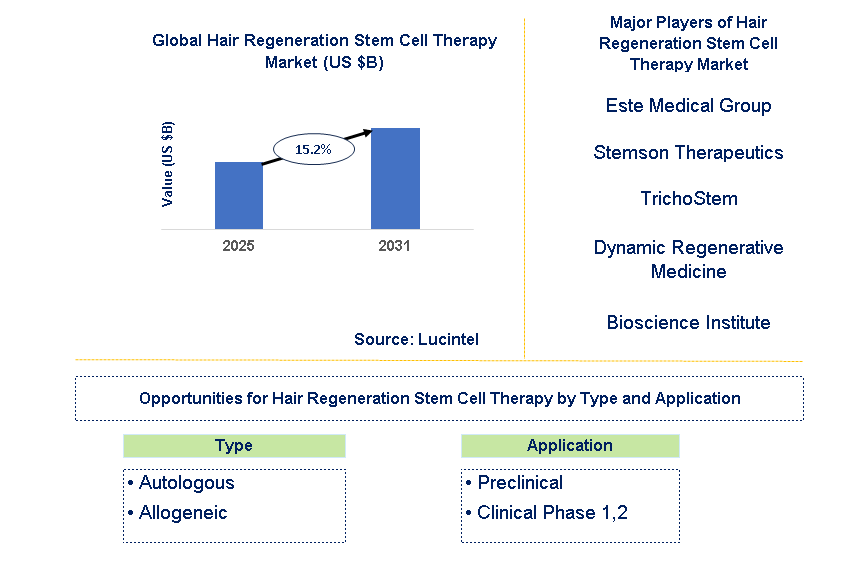 Global Hair Regeneration Stem Cell Therapy Market (US $B)

Value (US $B)

15.2%

2025

2031

Source: Lucintel

Major Players of Hair Regeneration Stem Cell Therapy Market

Este Medical Group

Stemson Therapeutics

TrichoStem

Dynamic Regenerative Medicine

Bioscience Institute

Opportunities for Hair Regeneration Stem Cell Therapy by Type and Application

Type

• Autologous

• Allogeneic

Application

• Preclinical

• Clinical Phase 1,2